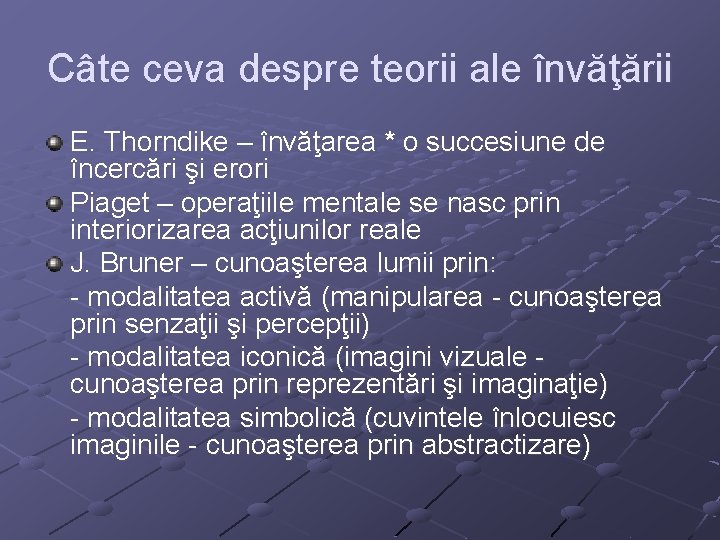 Câte ceva despre teorii ale învăţării

E. Thorndike – învăţarea * o succesiune de încercări şi erori

Piaget – operaţiile mentale se nasc prin interiorizarea acţiunilor reale

J. Bruner – cunoaşterea lumii prin:

- modalitatea activă (manipularea - cunoaşterea prin senzaţii şi percepţii)

- modalitatea iconică (imagini vizuale - cunoaşterea prin reprezentări şi imaginaţie)

- modalitatea simbolică (cuvintele înlocuiesc imaginile - cunoaşterea prin abstractizare)